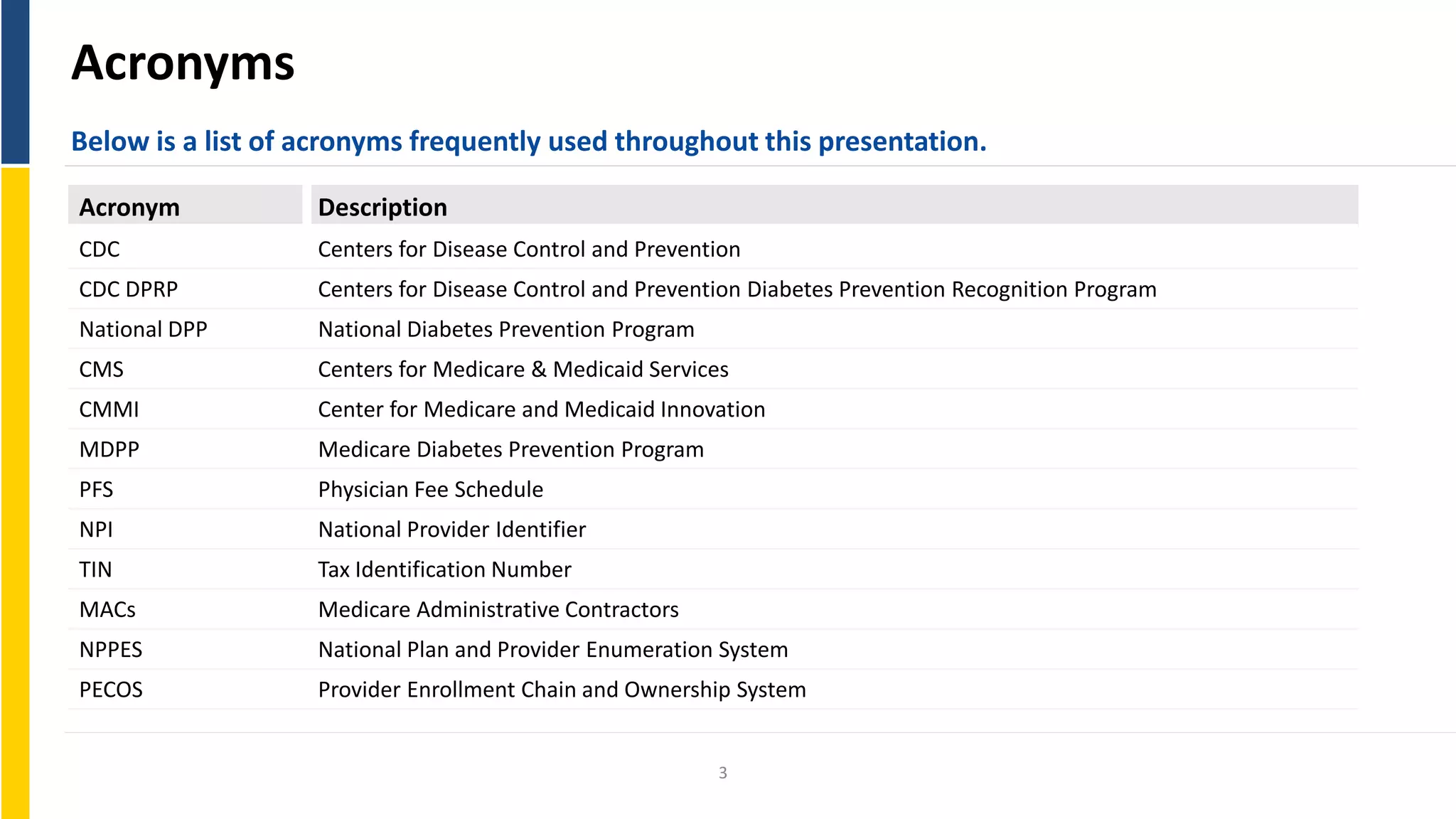 Acronyms

Below is a list of acronyms frequently used throughout this presentation.

| Acronym | Description |
|---|---|
| CDC | Centers for Disease Control and Prevention |
| CDC DPRP | Centers for Disease Control and Prevention Diabetes Prevention Recognition Program |
| National DPP | National Diabetes Prevention Program |
| CMS | Centers for Medicare & Medicaid Services |
| CMMI | Center for Medicare and Medicaid Innovation |
| MDPP | Medicare Diabetes Prevention Program |
| PFS | Physician Fee Schedule |
| NPI | National Provider Identifier |
| TIN | Tax Identification Number |
| MACs | Medicare Administrative Contractors |
| NPPES | National Plan and Provider Enumeration System |
| PECOS | Provider Enrollment Chain and Ownership System |

3